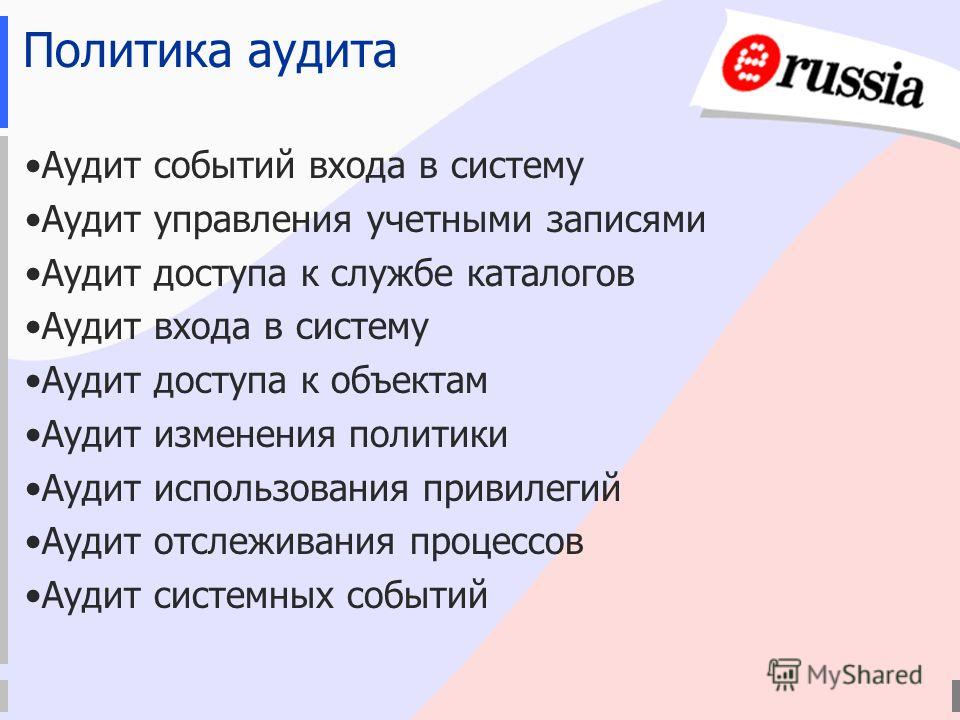 Политика аудита

erussia

•Аудит событий входа в систему
•Аудит управления учетными записями
•Аудит доступа к службе каталогов
•Аудит входа в систему
•Аудит доступа к объектам
•Аудит изменения политики
•Аудит использования привилегий
•Аудит отслеживания процессов
•Аудит системных событий

MyShared